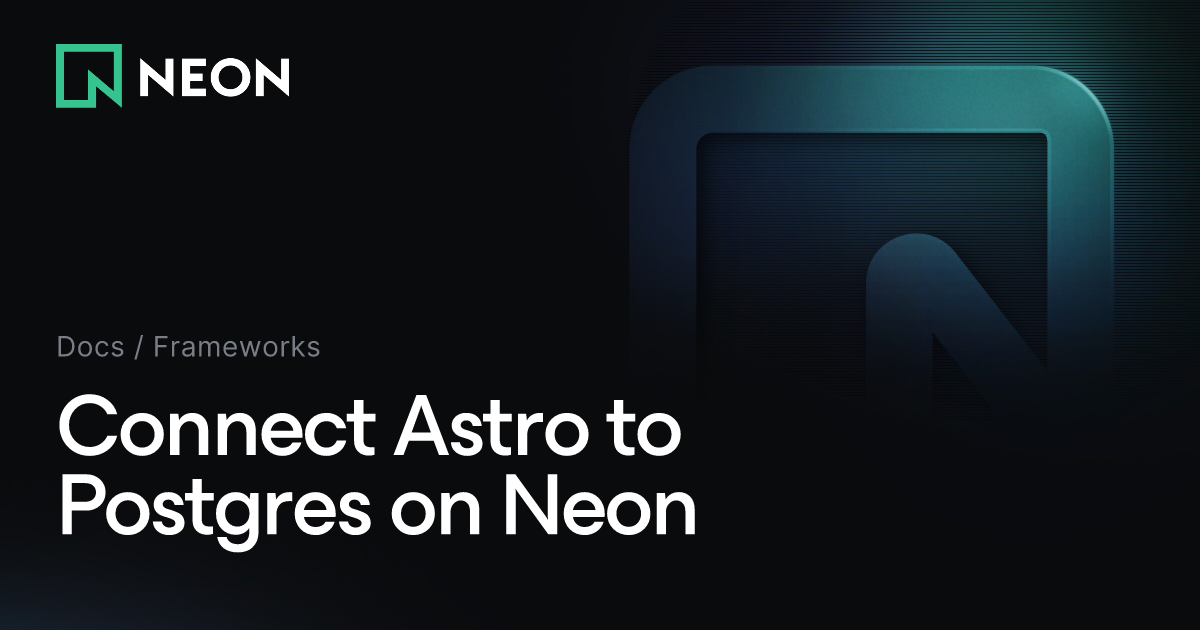 NEON

Docs / Frameworks

Connect Astro to Postgres on Neon